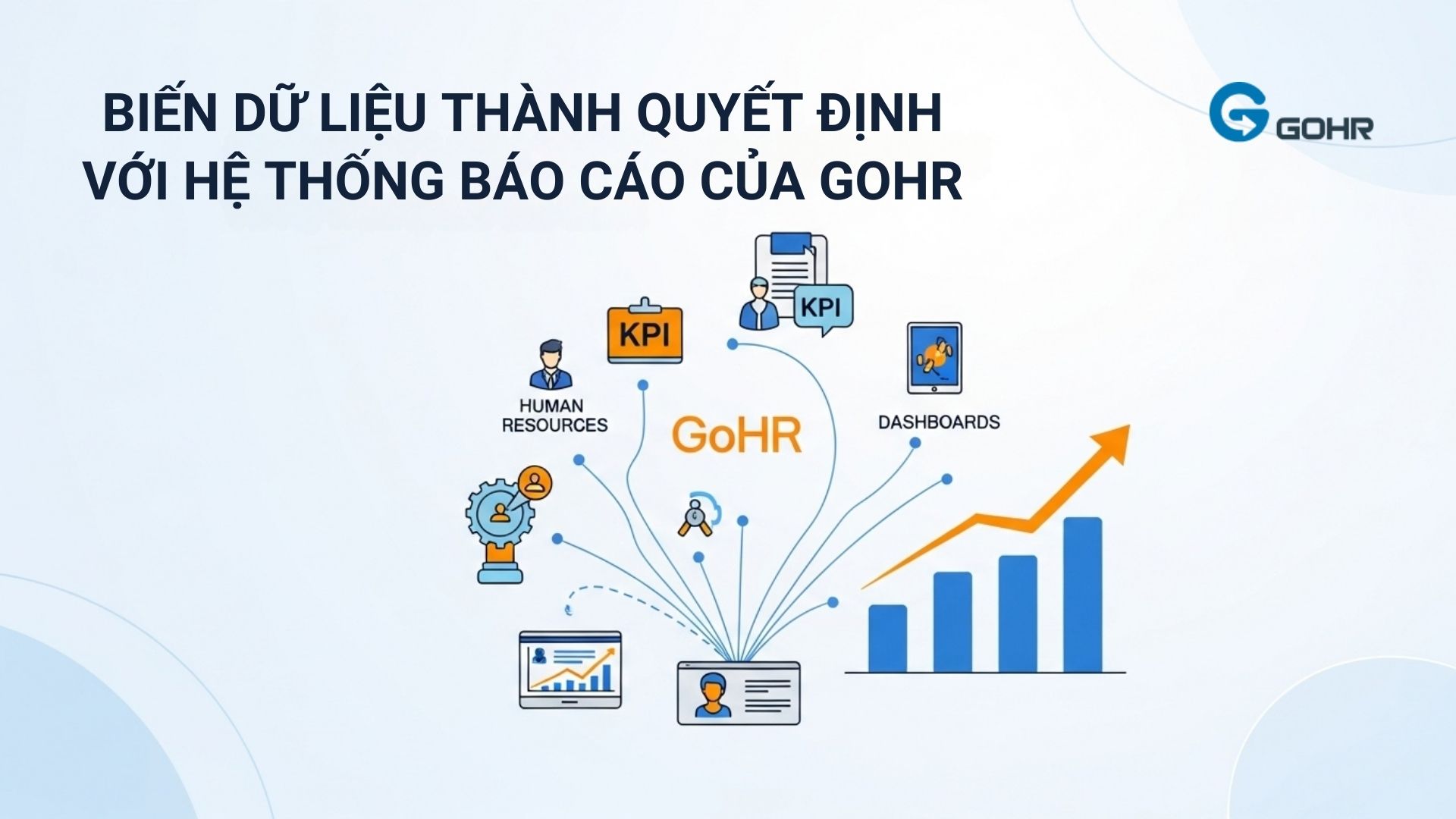 BIẾN DỮ LIỆU THÀNH QUYẾT ĐỊNH VỚI HỆ THỐNG BÁO CÁO CỦA GOHR

GOHR

KPI

KPI

HUMAN RESOURCES

GoHR

DASHBOARDS